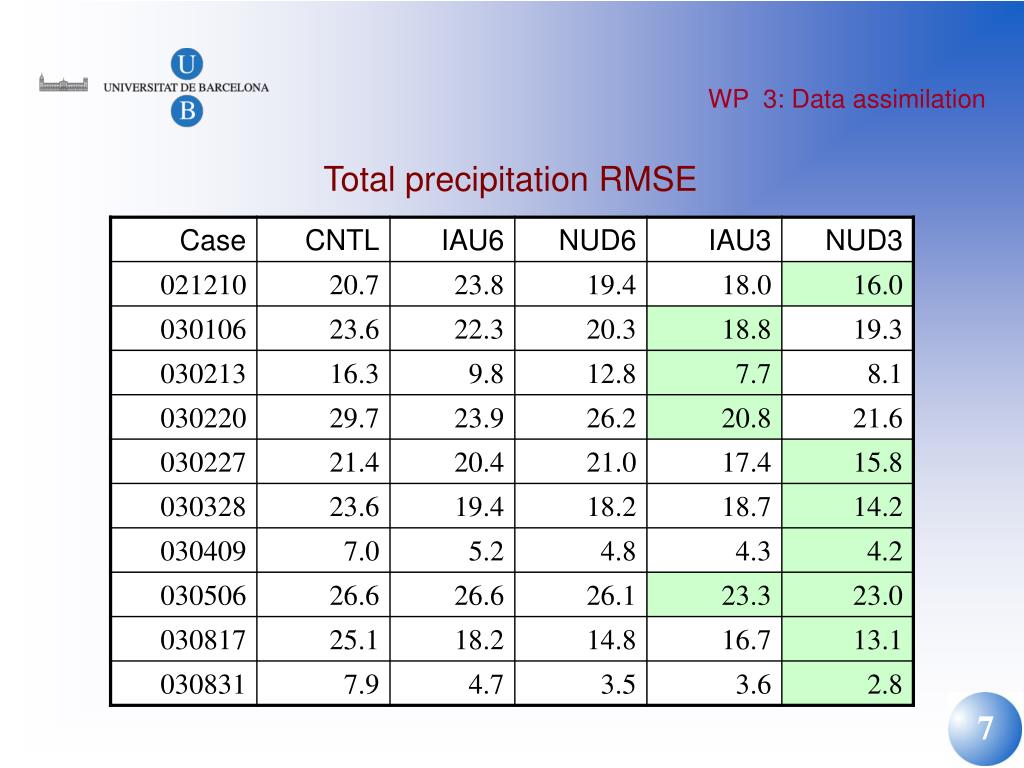 U
UNIVERSITAT DE BARCELONA
B

WP 3: Data assimilation

Total precipitation RMSE

| Case | CNTL | IAU6 | NUD6 | IAU3 | NUD3 |
|---|---|---|---|---|---|
| 021210 | 20.7 | 23.8 | 19.4 | 18.0 | 16.0 |
| 030106 | 23.6 | 22.3 | 20.3 | 18.8 | 19.3 |
| 030213 | 16.3 | 9.8 | 12.8 | 7.7 | 8.1 |
| 030220 | 29.7 | 23.9 | 26.2 | 20.8 | 21.6 |
| 030227 | 21.4 | 20.4 | 21.0 | 17.4 | 15.8 |
| 030328 | 23.6 | 19.4 | 18.2 | 18.7 | 14.2 |
| 030409 | 7.0 | 5.2 | 4.8 | 4.3 | 4.2 |
| 030506 | 26.6 | 26.6 | 26.1 | 23.3 | 23.0 |
| 030817 | 25.1 | 18.2 | 14.8 | 16.7 | 13.1 |
| 030831 | 7.9 | 4.7 | 3.5 | 3.6 | 2.8 |

7